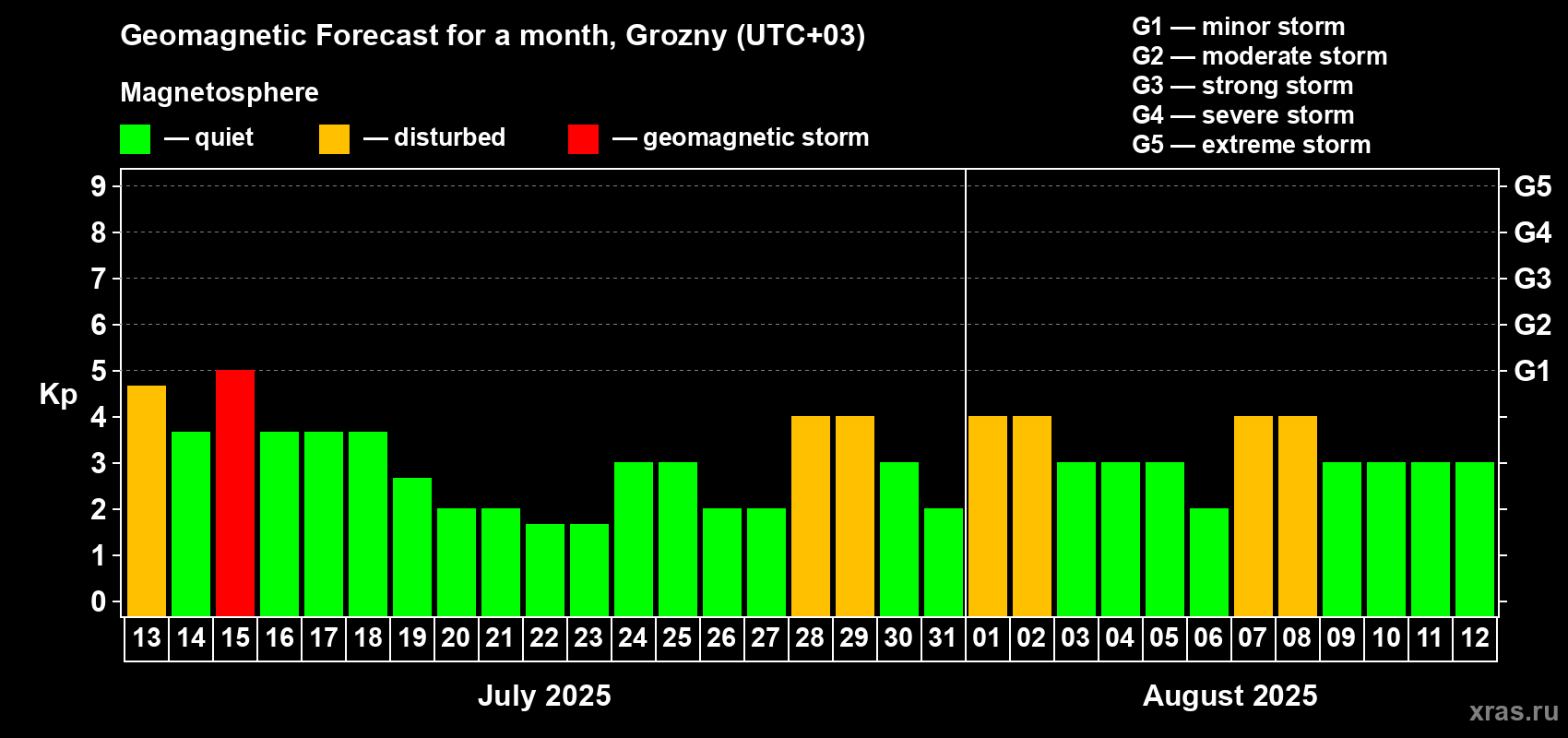 Geomagnetic Forecast for a month, Grozny (UTC+03)

Magnetosphere

— quiet — disturbed — geomagnetic storm

G1 — minor storm
G2 — moderate storm
G3 — strong storm
G4 — severe storm
G5 — extreme storm

Kp

9
8
7
6
5
4
3
2
1
0

G5
G4
G3
G2
G1

13 14 15 16 17 18 19 20 21 22 23 24 25 26 27 28 29 30 31 01 02 03 04 05 06 07 08 09 10 11 12

July 2025

August 2025

xras.ru